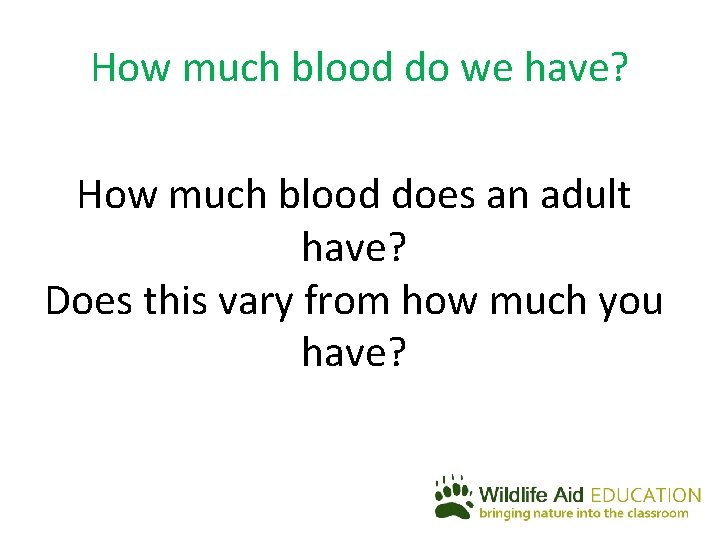 How much blood do we have?

How much blood does an adult have?
Does this vary from how much you have?

Wildlife Aid EDUCATION
bringing nature into the classroom